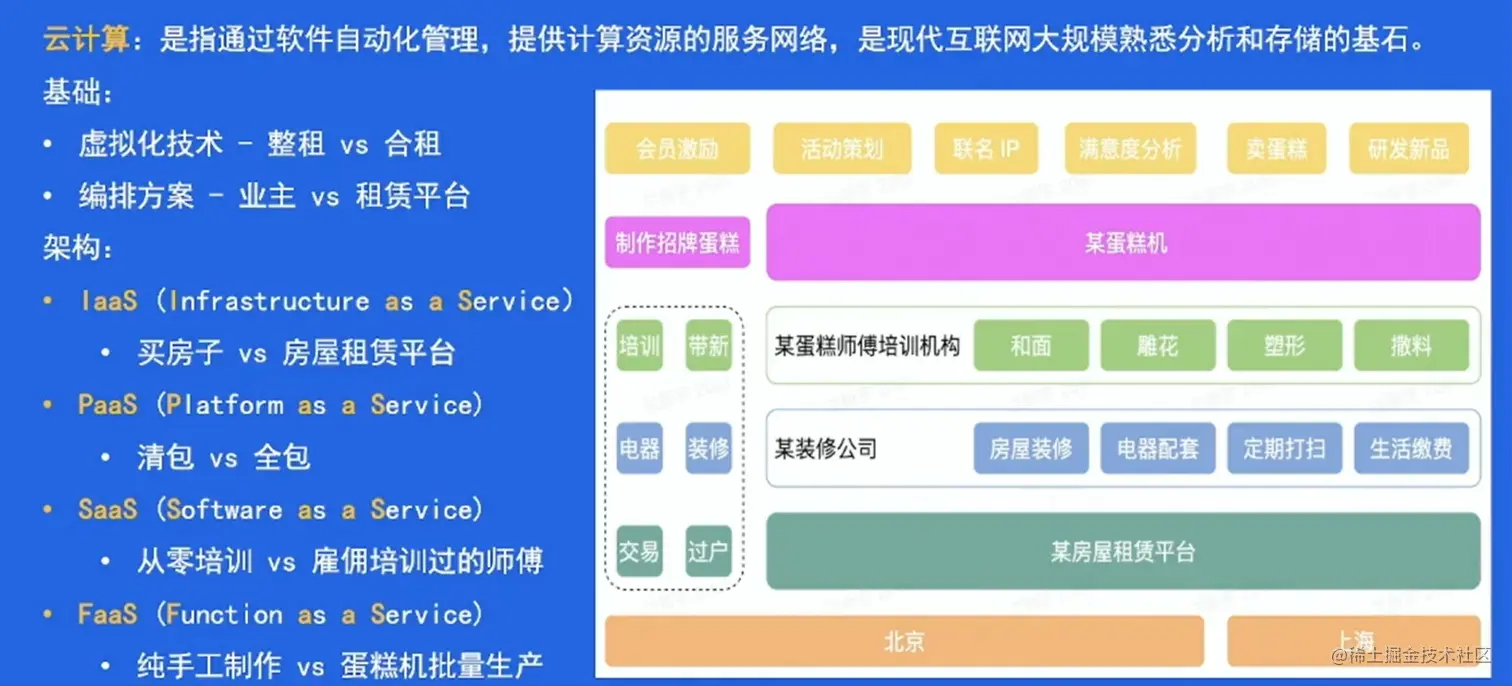 云计算：是指通过软件自动化管理，提供计算资源的服务网络，是现代互联网大规模熟悉分析和存储的基石。

基础：

• 虚拟化技术 - 整租 vs 合租
• 编排方案 - 业主 vs 租赁平台

架构：

• IaaS (Infrastructure as a Service)
  • 买房子 vs 房屋租赁平台
• PaaS (Platform as a Service)
  • 清包 vs 全包
• SaaS (Software as a Service)
  • 从零培训 vs 雇佣培训过的师傅
• FaaS (Function as a Service)
  • 纯手工制作 vs 蛋糕机批量生产

会员激励 活动策划 联名 IP 满意度分析 卖蛋糕 研发新品

制作招牌蛋糕 某蛋糕机

培训 带新 某蛋糕师傅培训机构 和面 雕花 塑形 撒料

电器 装修 某装修公司 房屋装修 电器配套 定期打扫 生活缴费

交易 过户 某房屋租赁平台

北京 上海

@稀土掘金技术社区